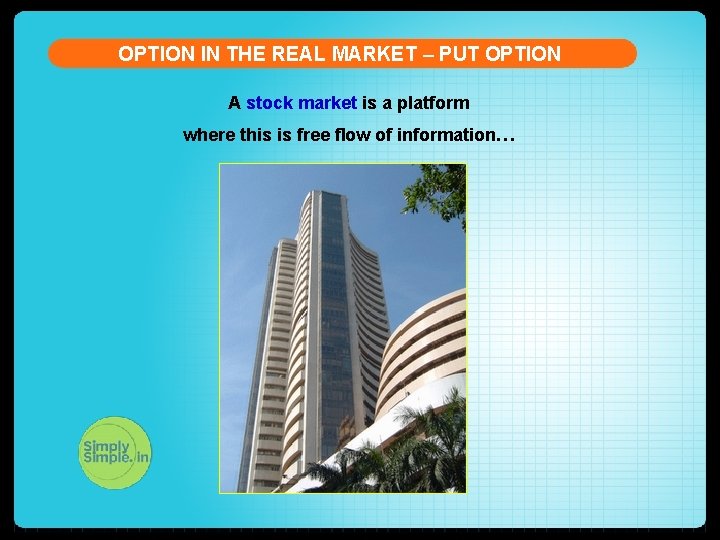 OPTION IN THE REAL MARKET – PUT OPTION

A stock market is a platform

where this is free flow of information…

Simply Simple.in